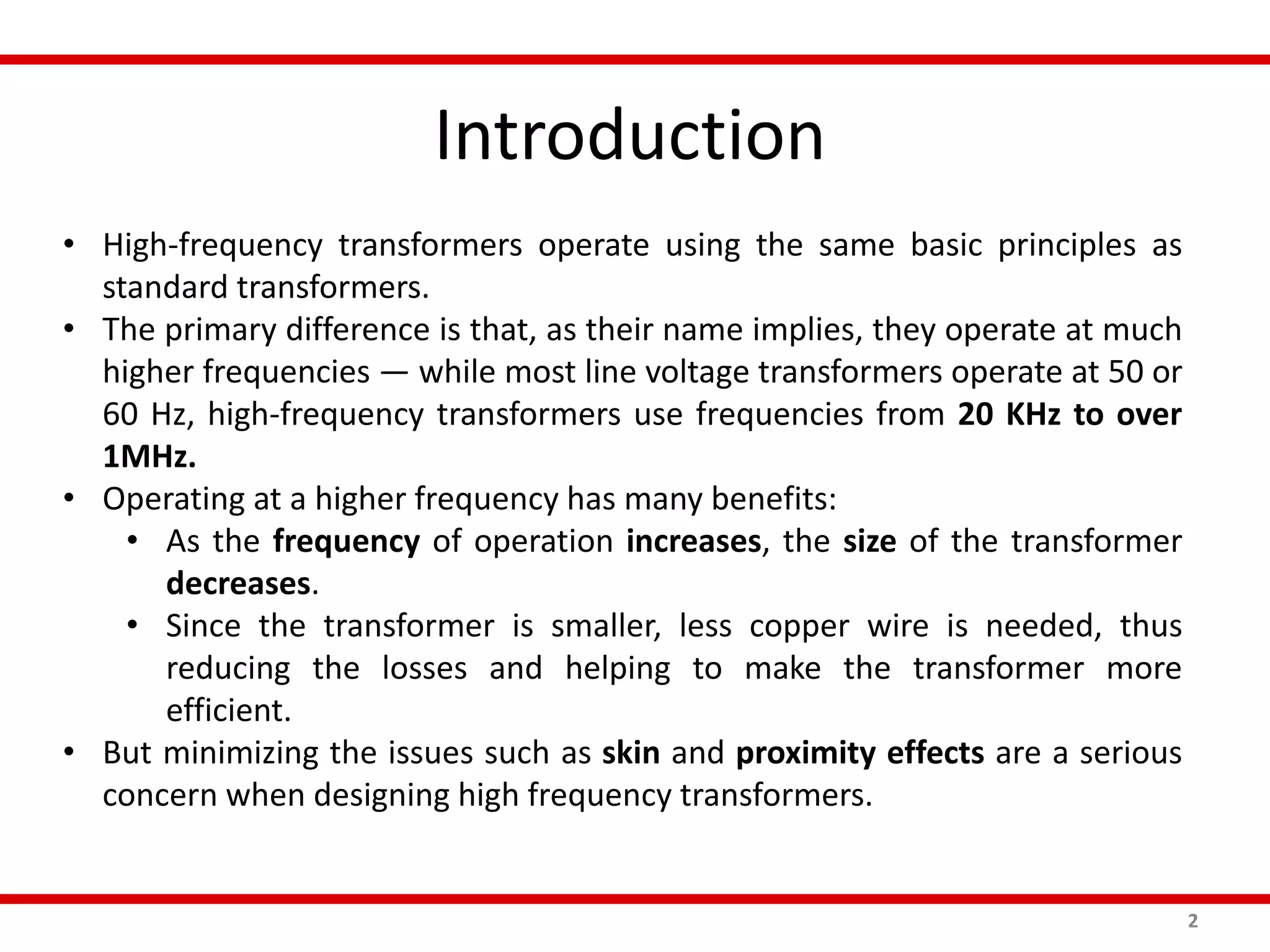 Introduction

• High-frequency transformers operate using the same basic principles as standard transformers.
• The primary difference is that, as their name implies, they operate at much higher frequencies — while most line voltage transformers operate at 50 or 60 Hz, high-frequency transformers use frequencies from 20 KHz to over 1MHz.
• Operating at a higher frequency has many benefits:
  • As the frequency of operation increases, the size of the transformer decreases.
  • Since the transformer is smaller, less copper wire is needed, thus reducing the losses and helping to make the transformer more efficient.
• But minimizing the issues such as skin and proximity effects are a serious concern when designing high frequency transformers.

2